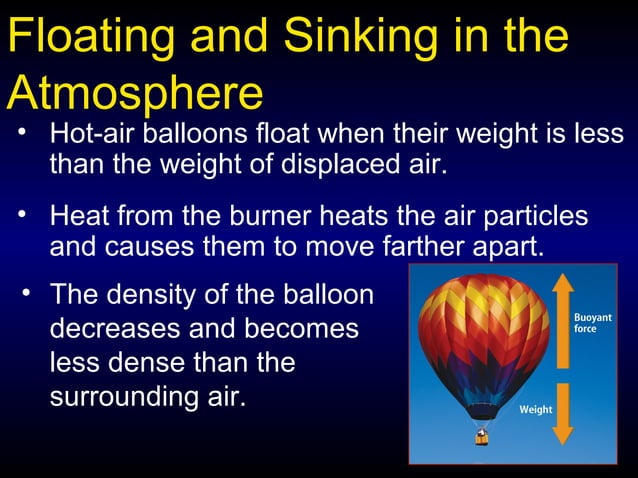 Floating and Sinking in the Atmosphere

• Hot-air balloons float when their weight is less than the weight of displaced air.

• Heat from the burner heats the air particles and causes them to move farther apart.

• The density of the balloon decreases and becomes less dense than the surrounding air.

Buoyant force

Weight